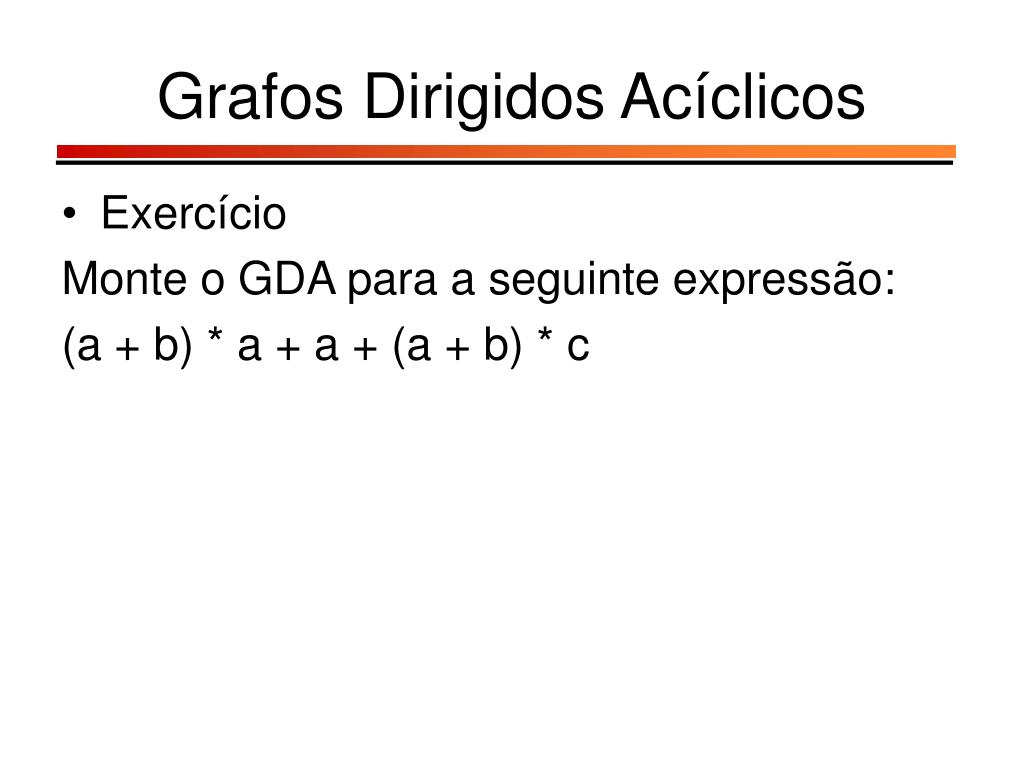 Grafos Dirigidos Acíclicos

• Exercício

Monte o GDA para a seguinte expressão:

(a + b) * a + a + (a + b) * c